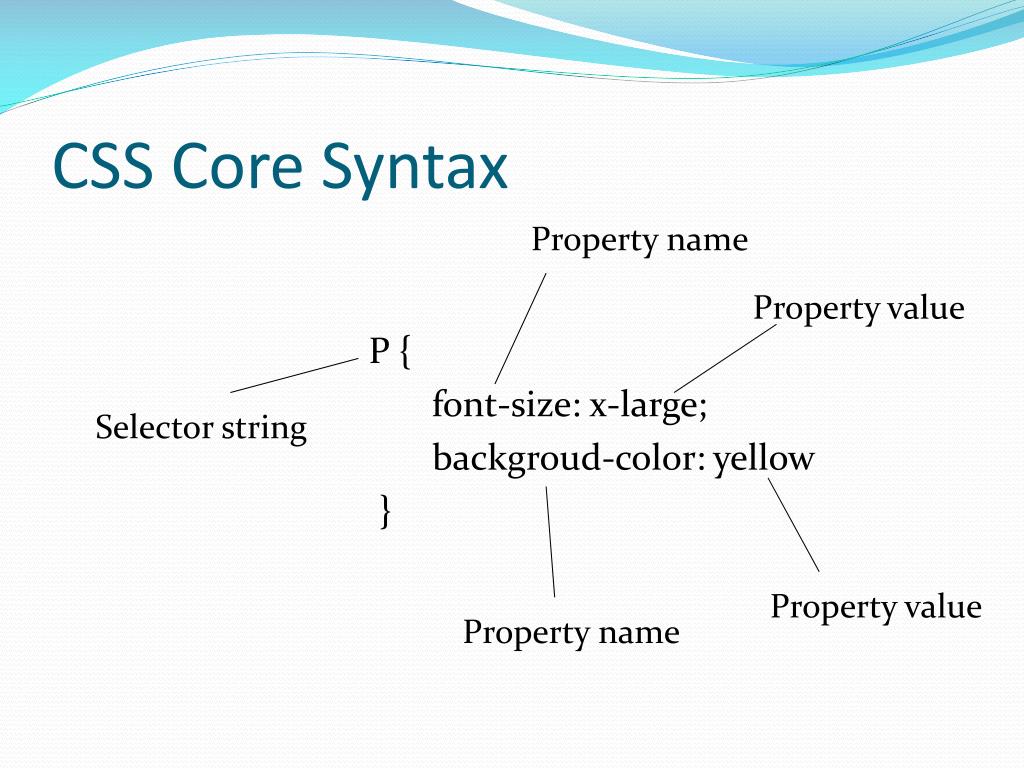 CSS Core Syntax

Property name

Property value

P {

font-size: x-large;

backgroud-color: yellow

}

Selector string

Property value

Property name